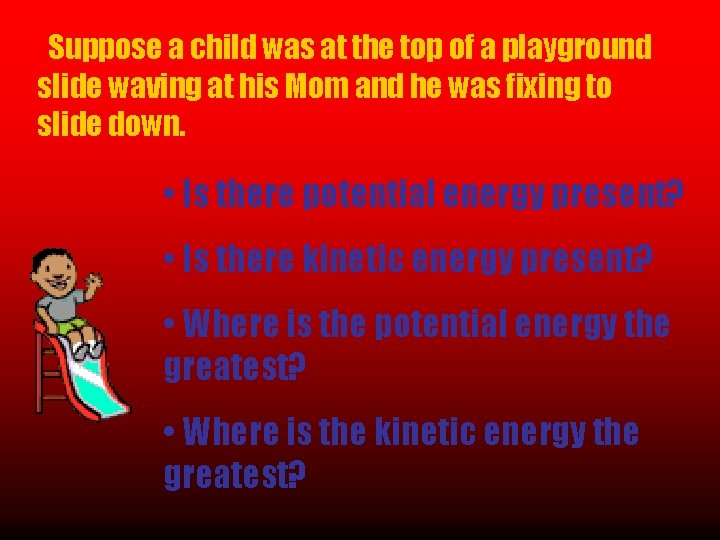 Suppose a child was at the top of a playground slide waving at his Mom and he was fixing to slide down.

• Is there potential energy present?

• Is there kinetic energy present?

• Where is the potential energy the greatest?

• Where is the kinetic energy the greatest?